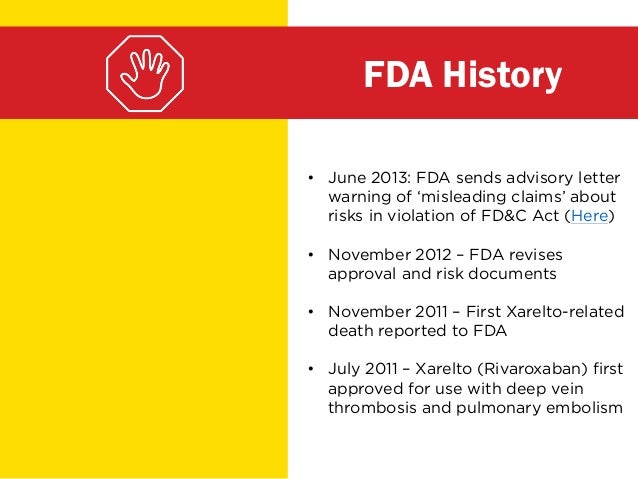 FDA History

• June 2013: FDA sends advisory letter warning of ‘misleading claims’ about risks in violation of FD&C Act (Here)

• November 2012 – FDA revises approval and risk documents

• November 2011 – First Xarelto-related death reported to FDA

• July 2011 – Xarelto (Rivaroxaban) first approved for use with deep vein thrombosis and pulmonary embolism